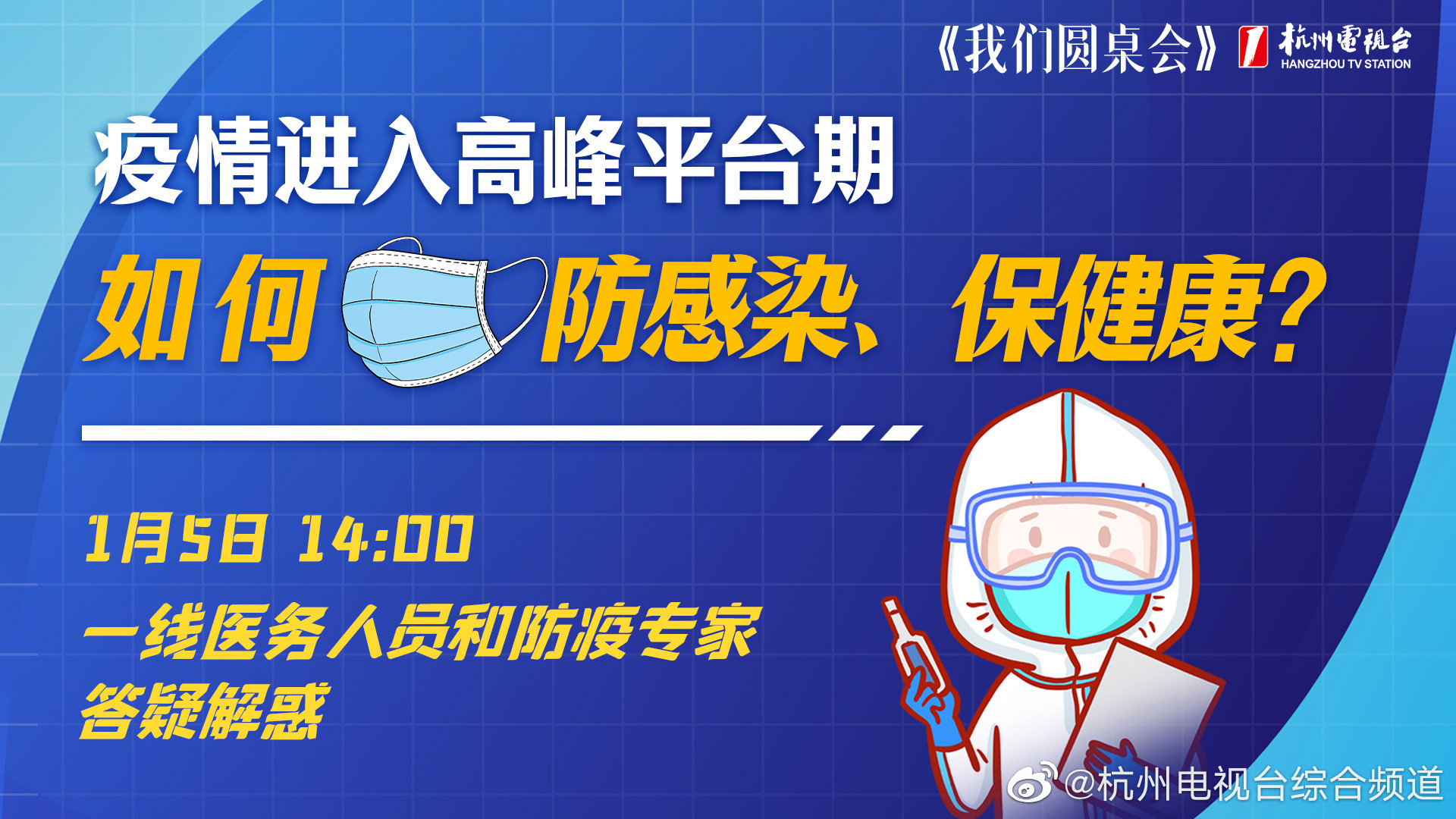 《我们圆桌会》 杭州電視台 HANGZHOU TV STATION

疫情进入高峰平台期

如何防感染、保健康？

1月5日 14:00

一线医务人员和防疫专家
答疑解惑

@杭州电视台综合频道